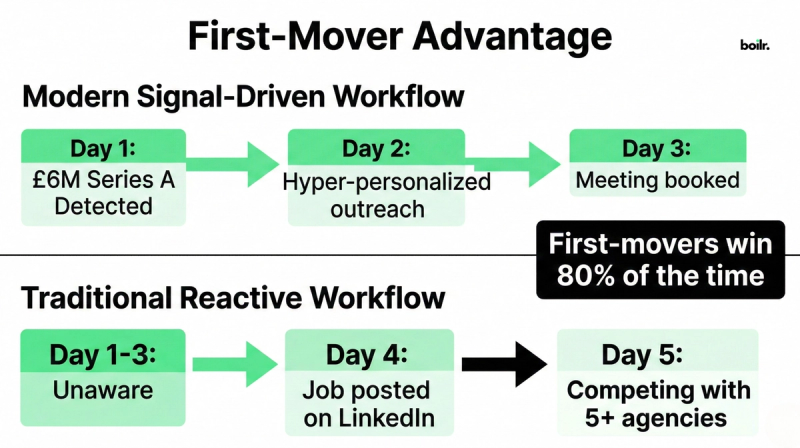 First-Mover Advantage

boilr.

Modern Signal-Driven Workflow

Day 1:
£6M Series A Detected

Day 2:
Hyper-personalized outreach

Day 3:
Meeting booked

First-movers win 80% of the time

Traditional Reactive Workflow

Day 1-3:
Unaware

Day 4:
Job posted on LinkedIn

Day 5:
Competing with 5+ agencies